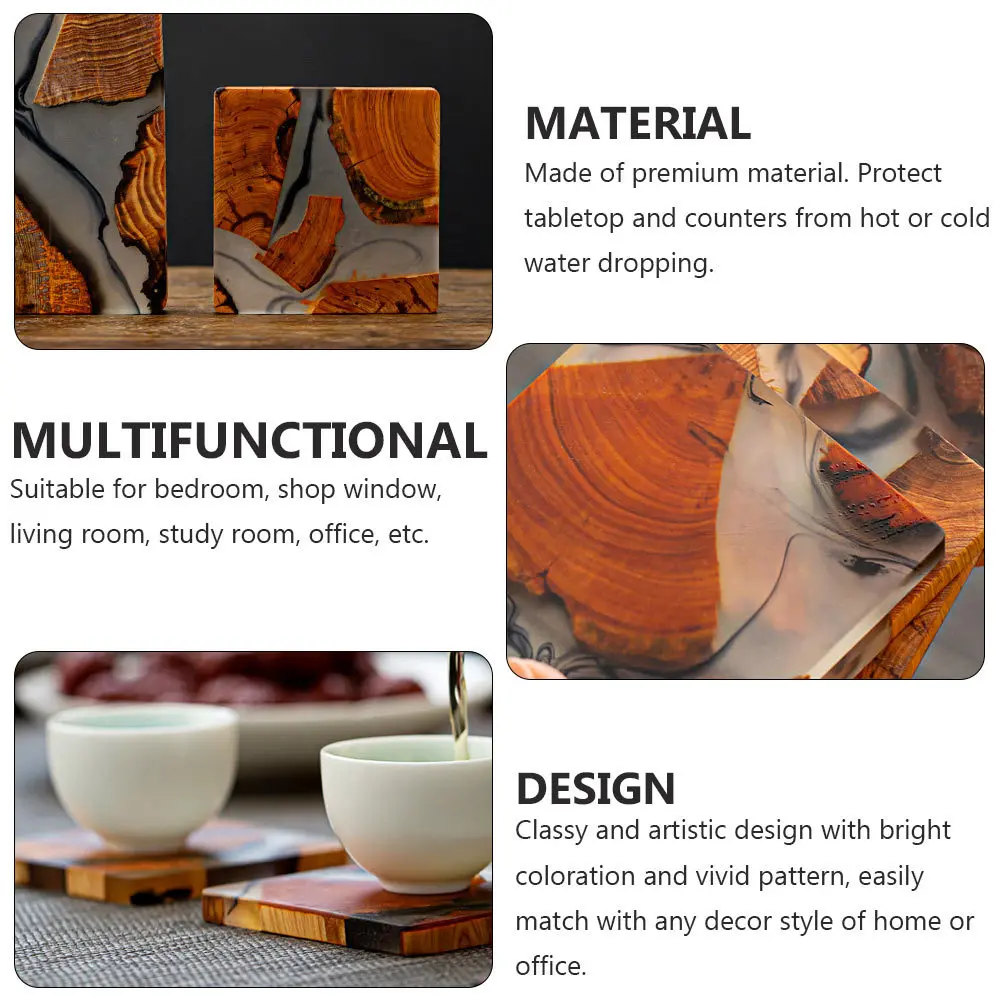 MATERIAL
Made of premium material. Protect tabletop and counters from hot or cold water dropping.

MULTIFUNCTIONAL
Suitable for bedroom, shop window, living room, study room, office, etc.

DESIGN
Classy and artistic design with bright coloration and vivid pattern, easily match with any decor style of home or office.